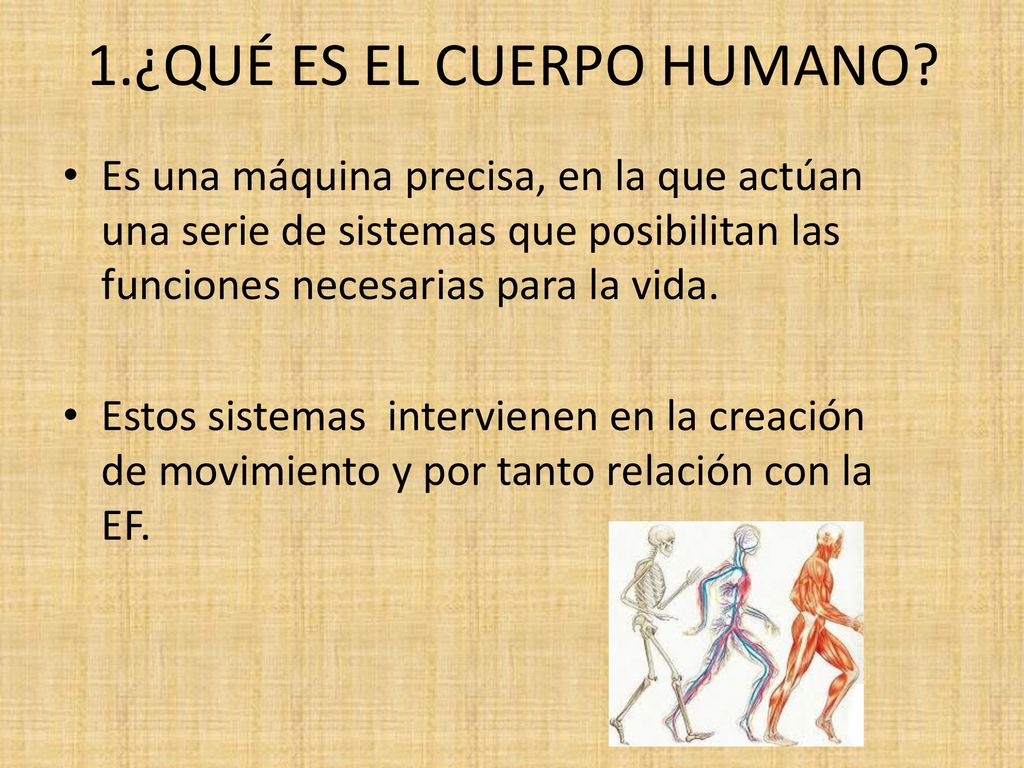 1.¿QUÉ ES EL CUERPO HUMANO?

• Es una máquina precisa, en la que actúan una serie de sistemas que posibilitan las funciones necesarias para la vida.

• Estos sistemas intervienen en la creación de movimiento y por tanto relación con la EF.